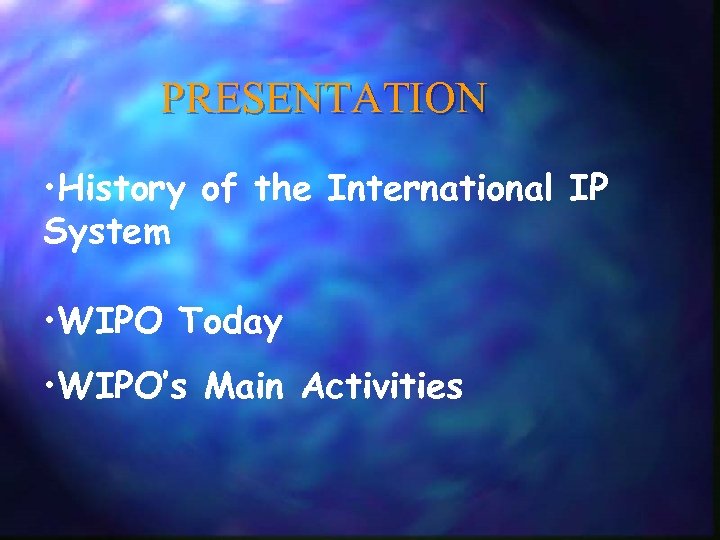 PRESENTATION

•History of the International IP System

•WIPO Today

•WIPO's Main Activities